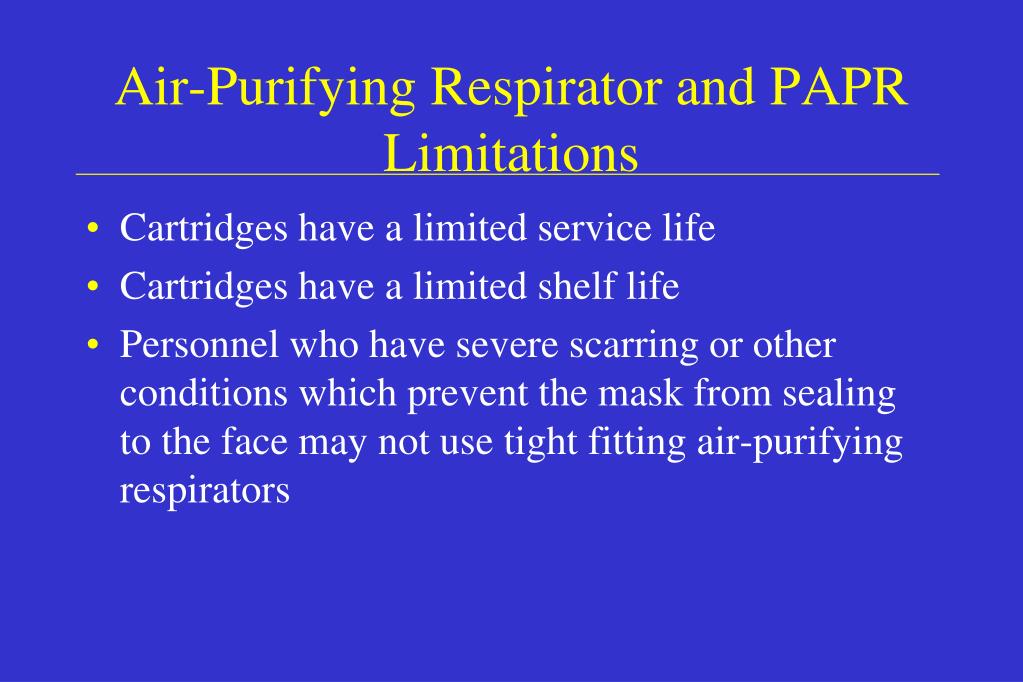 Air-Purifying Respirator and PAPR Limitations

• Cartridges have a limited service life
• Cartridges have a limited shelf life
• Personnel who have severe scarring or other conditions which prevent the mask from sealing to the face may not use tight fitting air-purifying respirators